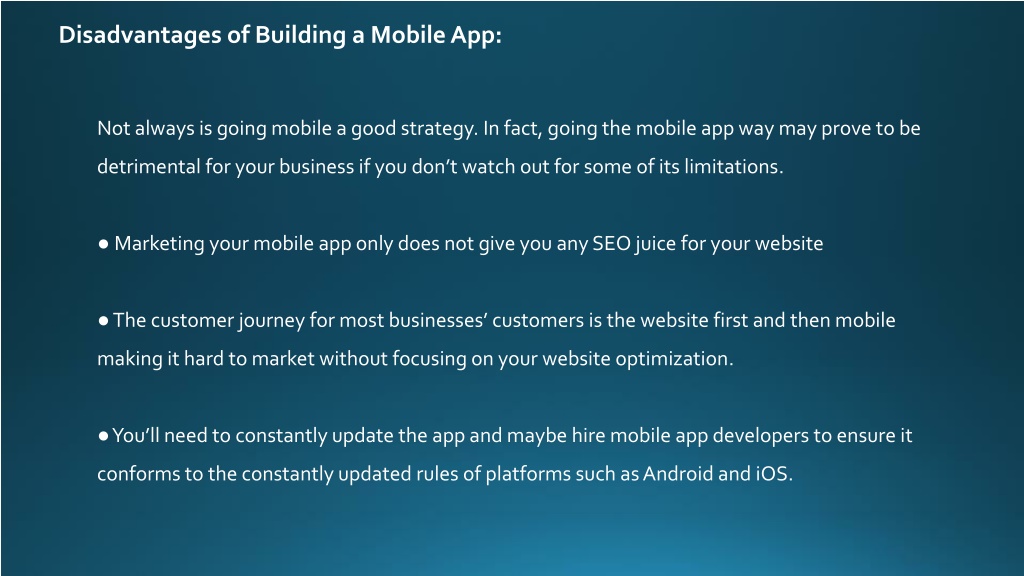 Disadvantages of Building a Mobile App:

Not always is going mobile a good strategy. In fact, going the mobile app way may prove to be detrimental for your business if you don’t watch out for some of its limitations.

● Marketing your mobile app only does not give you any SEO juice for your website

● The customer journey for most businesses’ customers is the website first and then mobile making it hard to market without focusing on your website optimization.

● You’ll need to constantly update the app and maybe hire mobile app developers to ensure it conforms to the constantly updated rules of platforms such as Android and iOS.